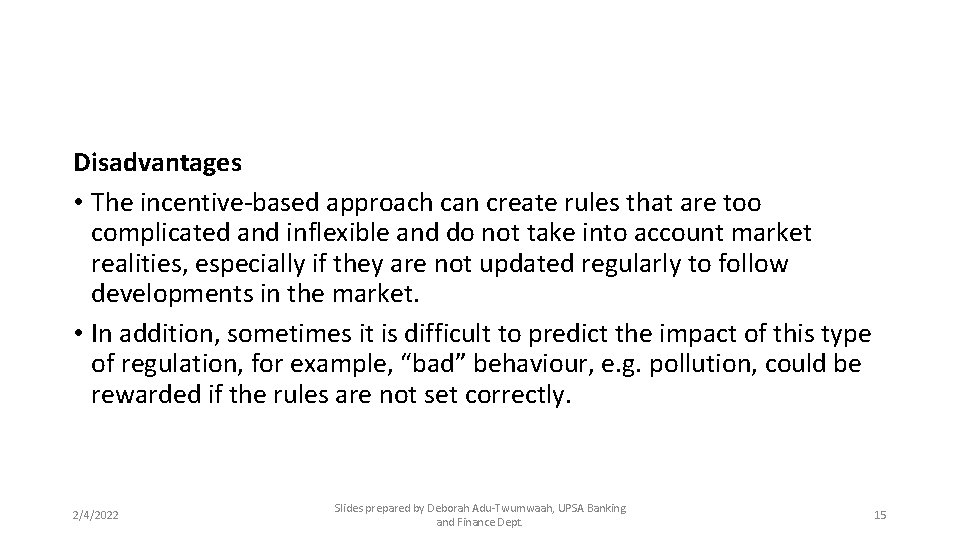 Disadvantages

• The incentive-based approach can create rules that are too complicated and inflexible and do not take into account market realities, especially if they are not updated regularly to follow developments in the market.

• In addition, sometimes it is difficult to predict the impact of this type of regulation, for example, “bad” behaviour, e.g. pollution, could be rewarded if the rules are not set correctly.

2/4/2022

Slides prepared by Deborah Adu-Twumwaah, UPSA Banking and Finance Dept.

15